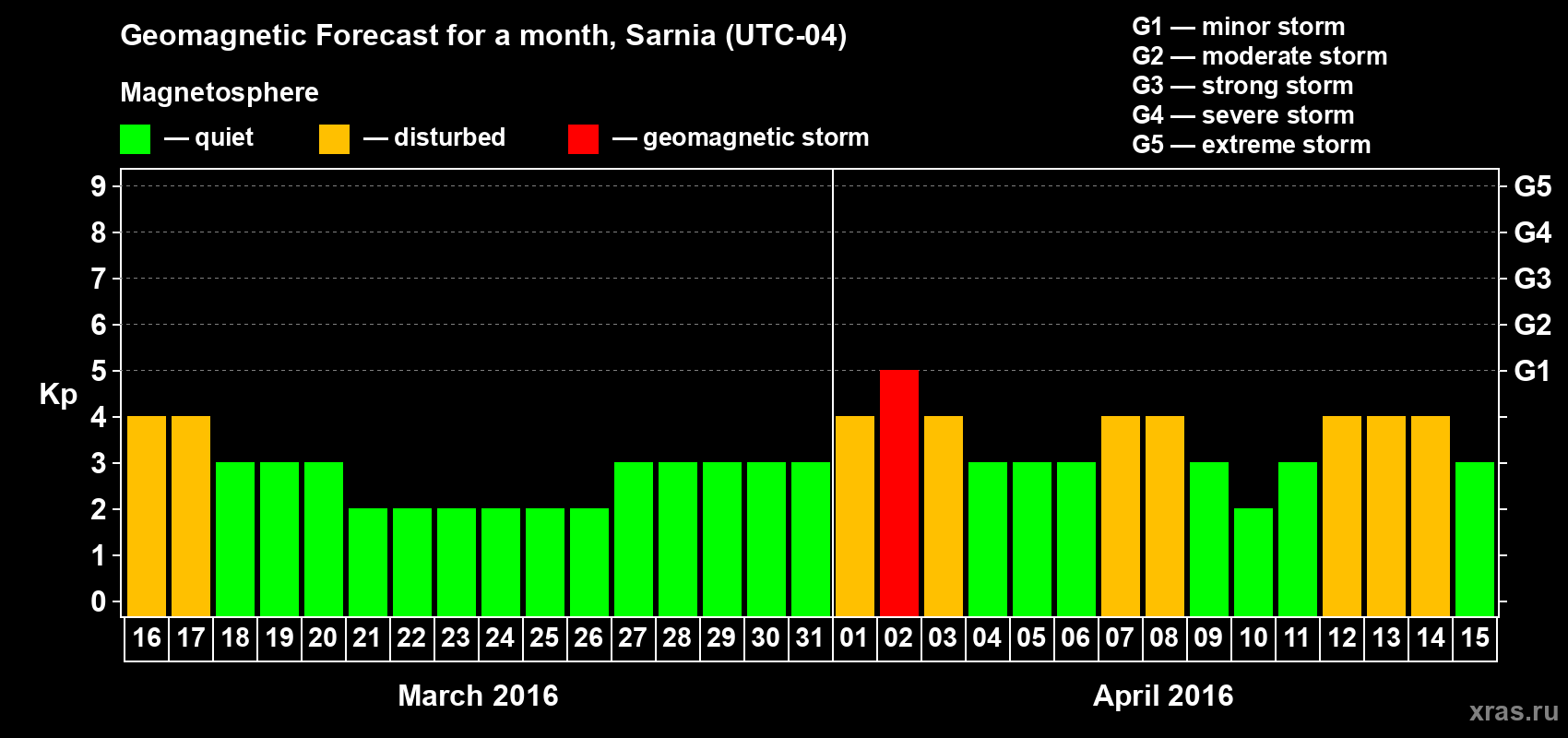 Geomagnetic Forecast for a month, Sarnia (UTC-04)

Magnetosphere

— quiet — disturbed — geomagnetic storm

G1 — minor storm
G2 — moderate storm
G3 — strong storm
G4 — severe storm
G5 — extreme storm

Kp

9 8 7 6 5 4 3 2 1 0

G5 G4 G3 G2 G1

16 17 18 19 20 21 22 23 24 25 26 27 28 29 30 31 01 02 03 04 05 06 07 08 09 10 11 12 13 14 15

March 2016

April 2016

xras.ru